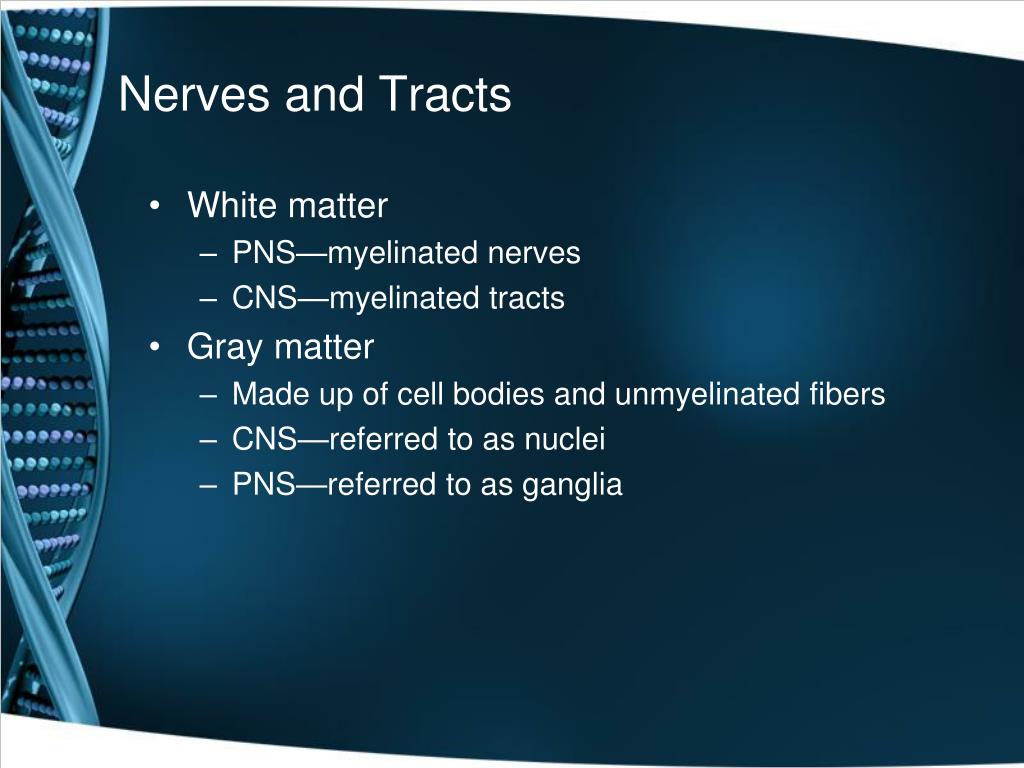 Nerves and Tracts

• White matter
– PNS—myelinated nerves
– CNS—myelinated tracts
• Gray matter
– Made up of cell bodies and unmyelinated fibers
– CNS—referred to as nuclei
– PNS—referred to as ganglia